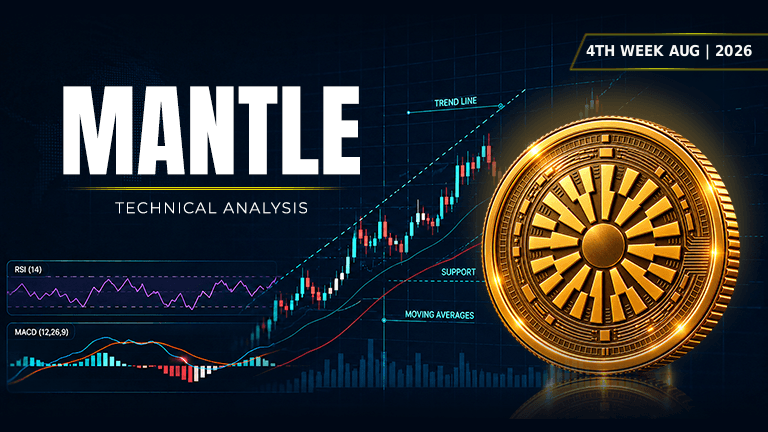 4TH WEEK AUG | 2026

MANTLE

TECHNICAL ANALYSIS

TREND LINE

SUPPORT

MOVING AVERAGES

RSI (14)

MACD (12,26,9)